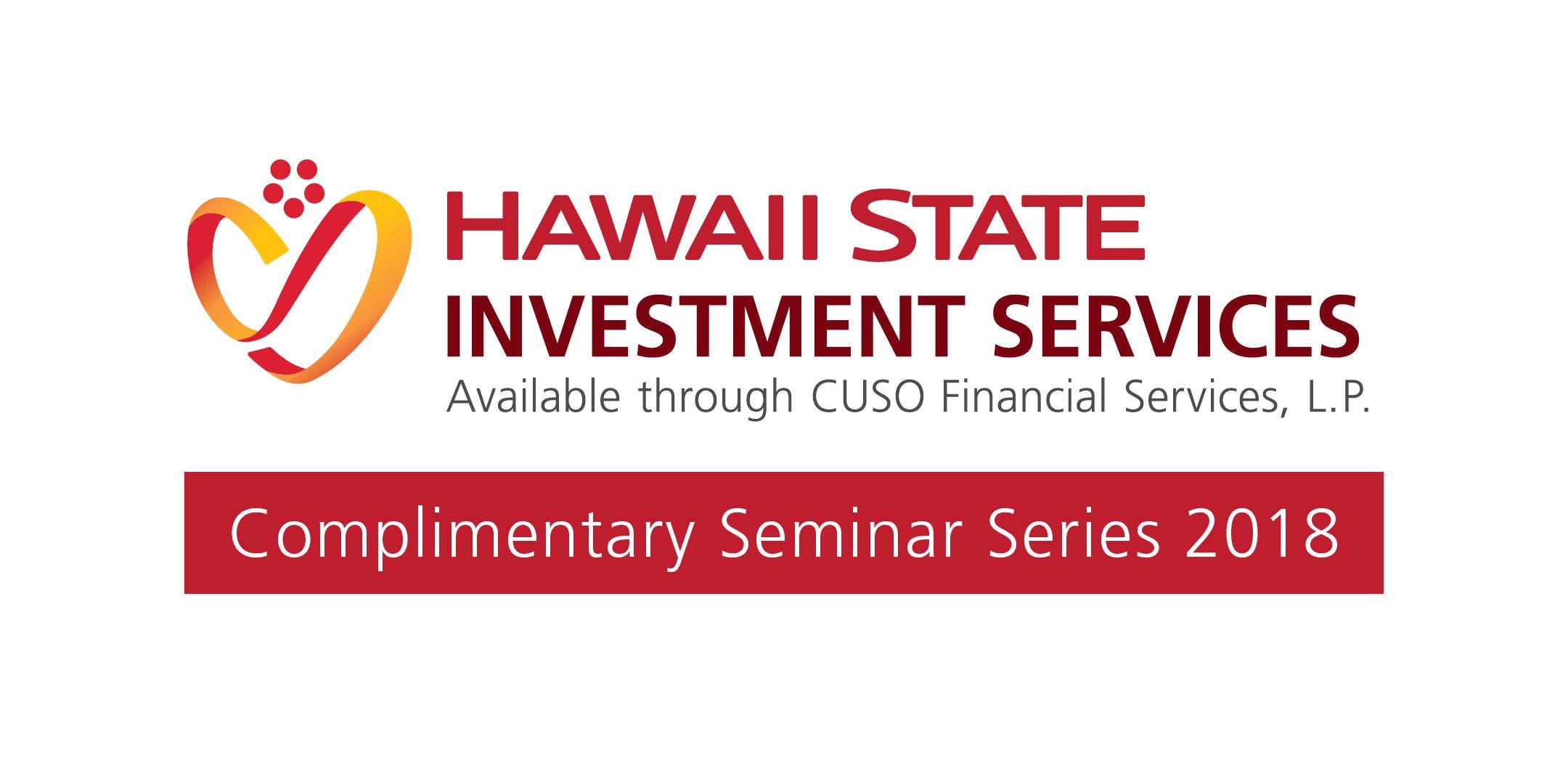 HAWAII STATE
INVESTMENT SERVICES
Available through CUSO Financial Services, L.P.

Complimentary Seminar Series 2018